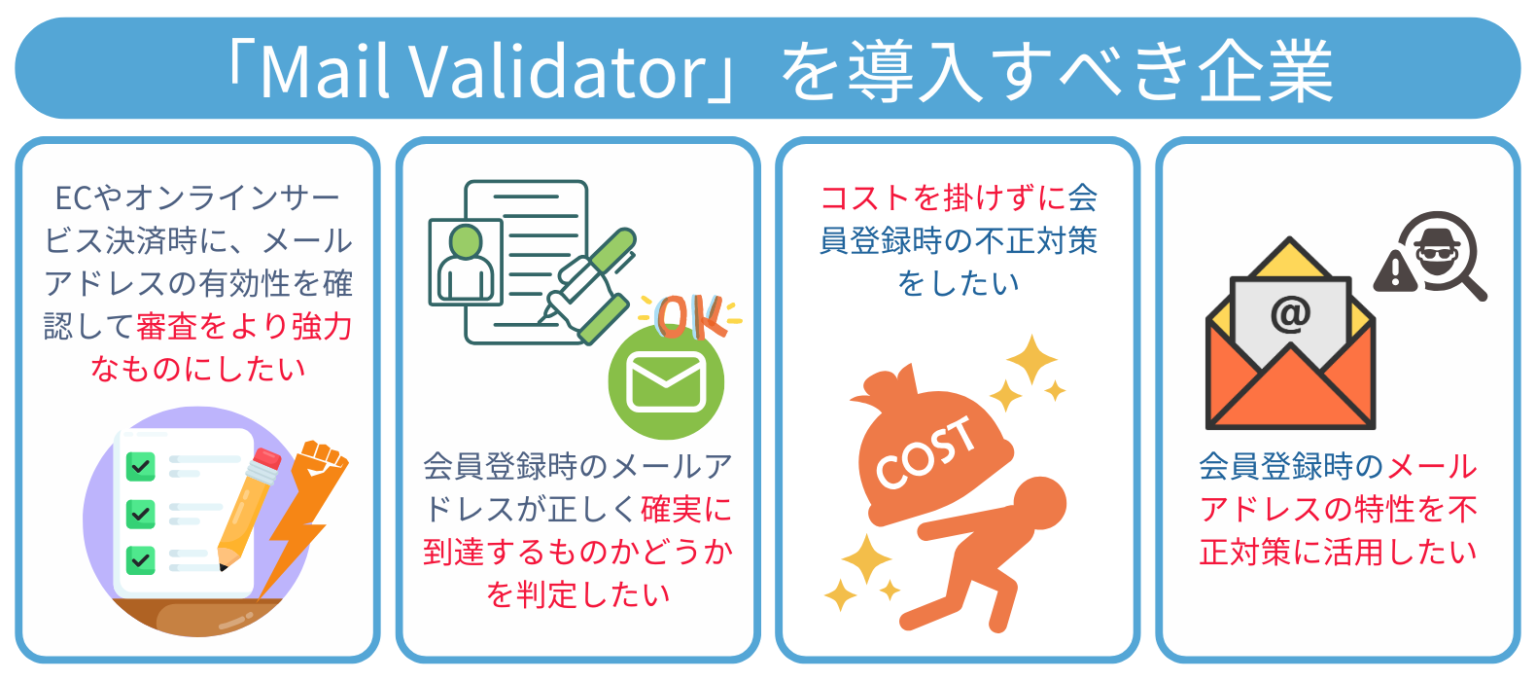 「Mail Validator」を導入すべき企業

ECやオンラインサービス決済時に、メールアドレスの有効性を確認して審査をより強力なものにしたい

OK

会員登録時のメールアドレスが正しく確実に到達するものかどうかを判定したい

コストを掛けずに会員登録時の不正対策をしたい

COST

@

会員登録時のメールアドレスの特性を不正対策に活用したい